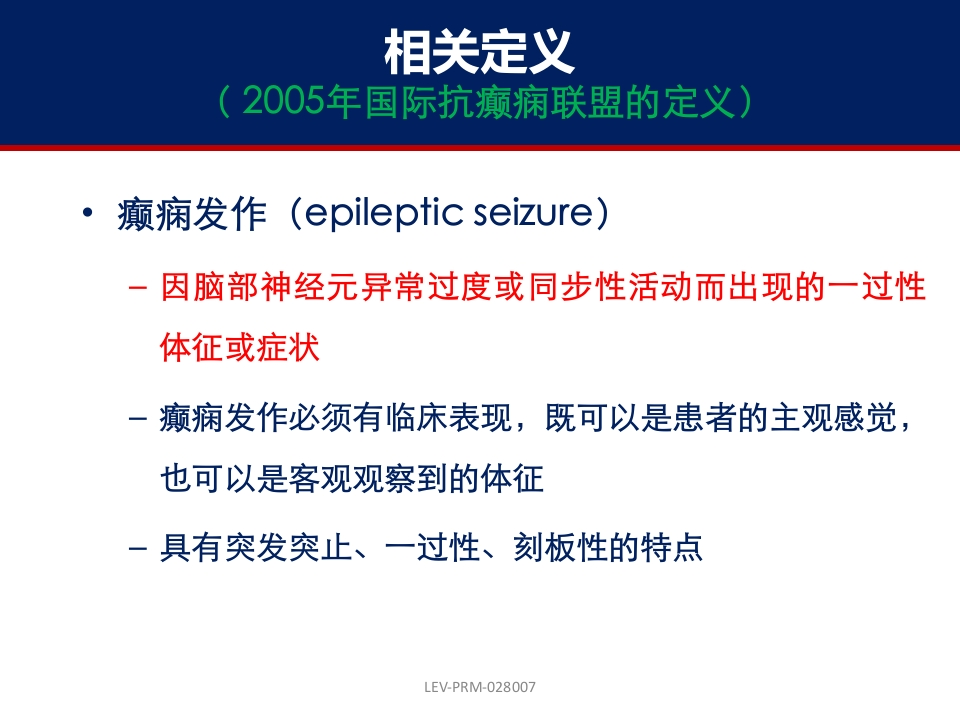 相关定义
（2005年国际抗癫痫联盟的定义）

• 癫痫发作（epileptic seizure）

– 因脑部神经元异常过度或同步性活动而出现的一过性体征或症状

– 癫痫发作必须有临床表现，既可以是患者的主观感觉，也可以是客观观察到的体征

– 具有突发突止、一过性、刻板性的特点

LEV-PRM-028007